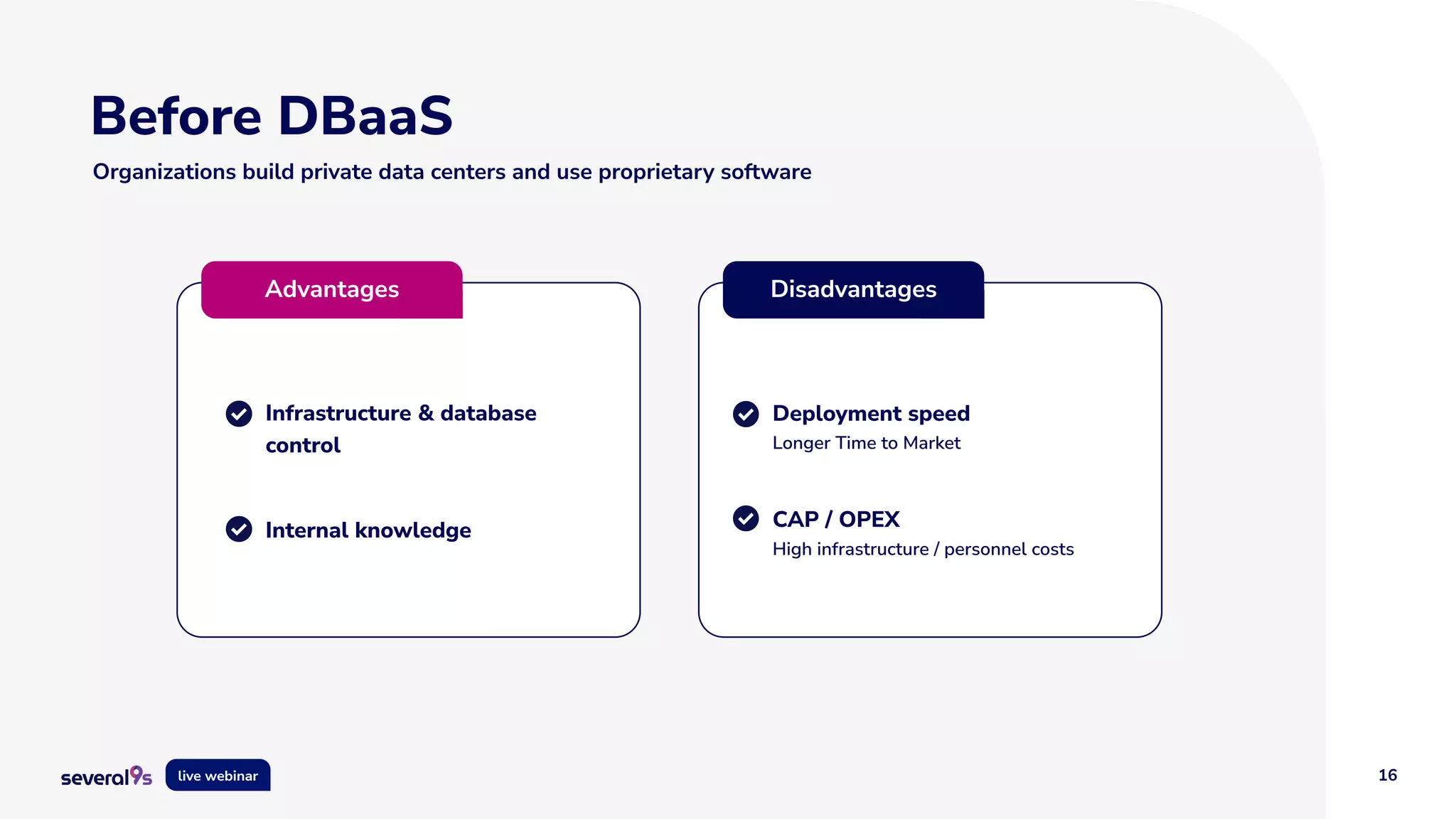 Before DBaaS

Organizations build private data centers and use proprietary software

Advantages

Infrastructure & database control

Internal knowledge

Disadvantages

Deployment speed
Longer Time to Market

CAP / OPEX
High infrastructure / personnel costs

several9s live webinar

16